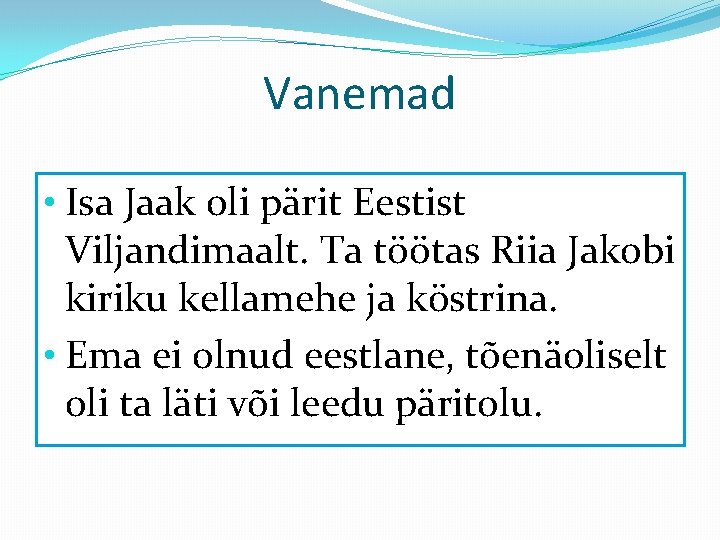 Vanemad

• Isa Jaak oli pärit Eestist Viljandimaalt. Ta töötas Riia Jakobi kiriku kellamehe ja köstrina.

• Ema ei olnud eestlane, tõenäoliselt oli ta läti või leedu päritolu.